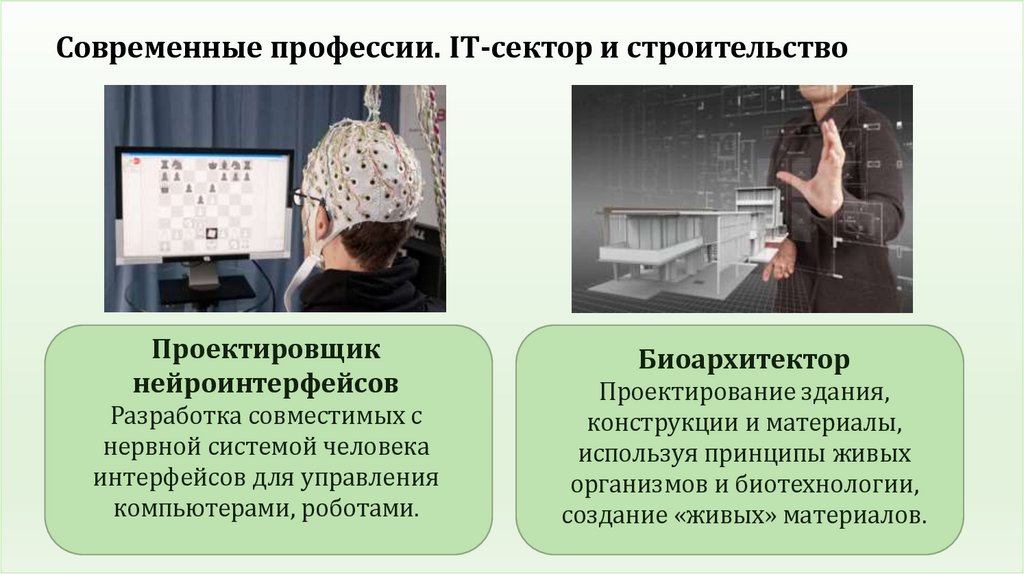 Современные профессии. IT-сектор и строительство

Проектировщик нейроинтерфейсов
Разработка совместимых с нервной системой человека интерфейсов для управления компьютерами, роботами.

Биоархитектор
Проектирование здания, конструкции и материалы, используя принципы живых организмов и биотехнологии, создание «живых» материалов.